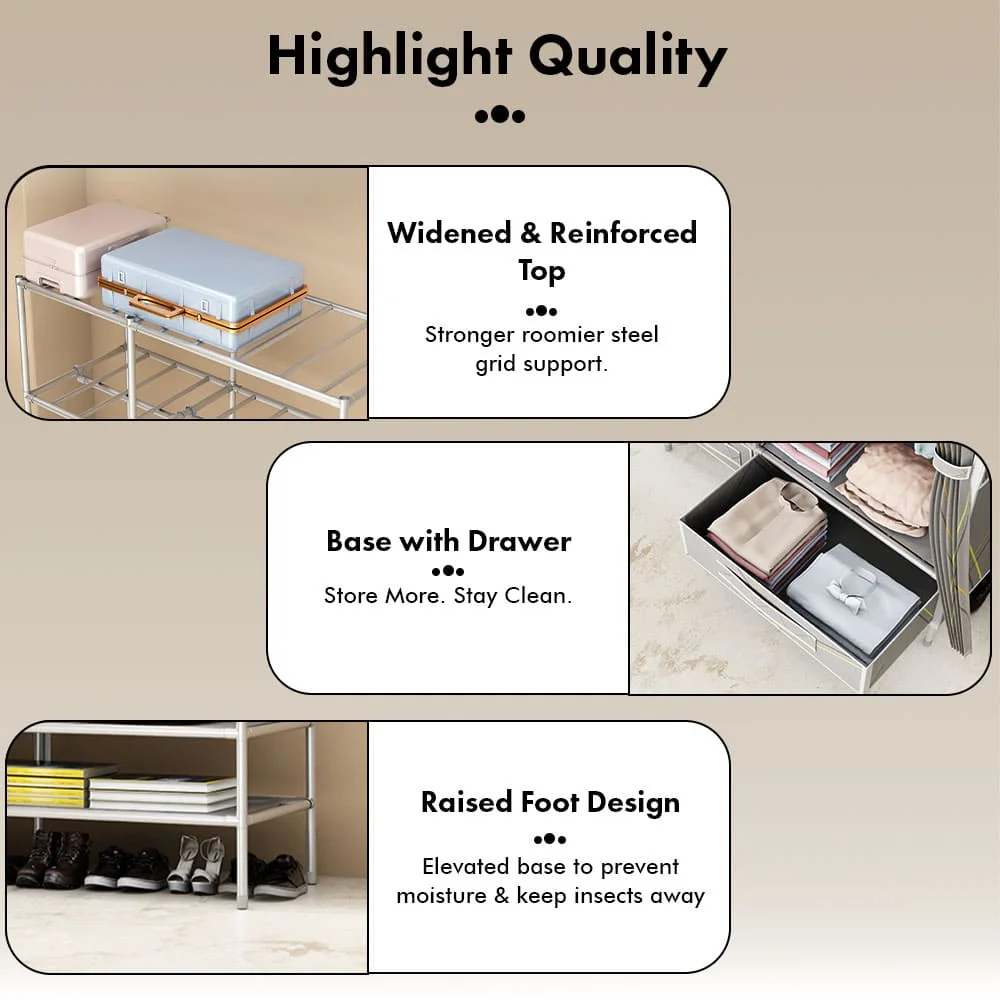 Highlight Quality

Widened & Reinforced Top

Stronger roomier steel grid support.

Base with Drawer

Store More. Stay Clean.

Raised Foot Design

Elevated base to prevent moisture & keep insects away